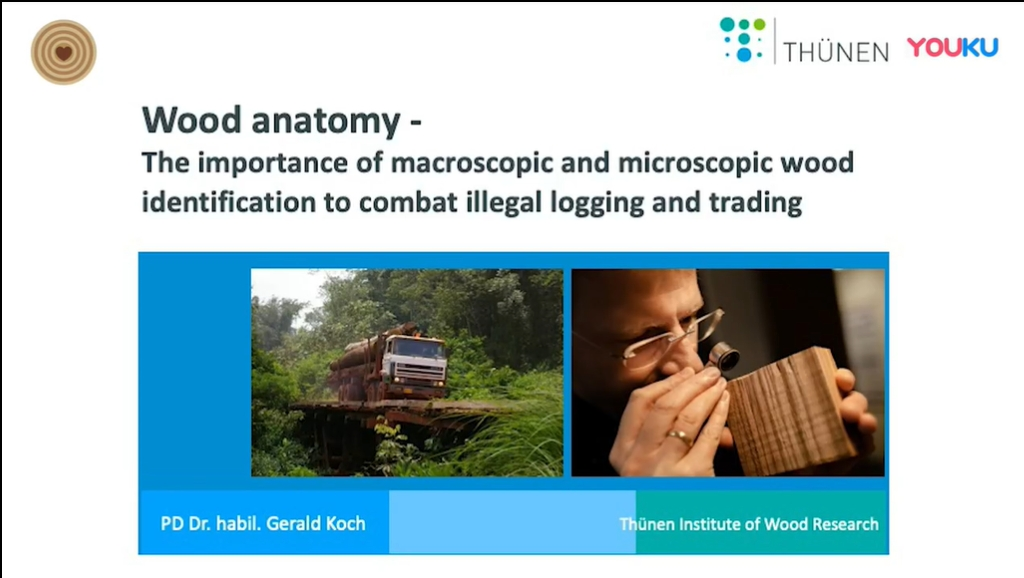 THÜNEN YOUKU

Wood anatomy -
The importance of macroscopic and microscopic wood identification to combat illegal logging and trading

PD Dr. habil. Gerald Koch

Thünen Institute of Wood Research